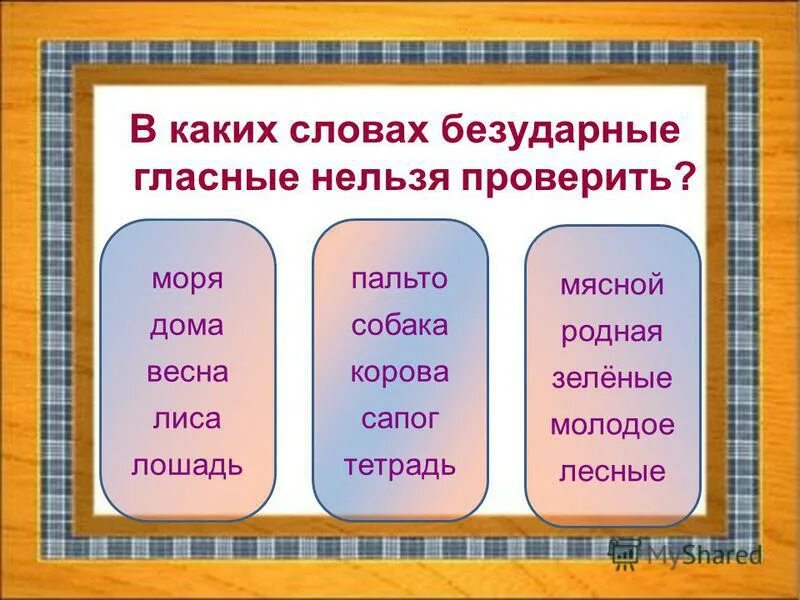 В каких словах безударные гласные нельзя проверить?

моря
дома
весна
лиса
лошадь

пальто
собака
корова
сапог
тетрадь

мясной
родная
зелёные
молодое
лесные

MyShared